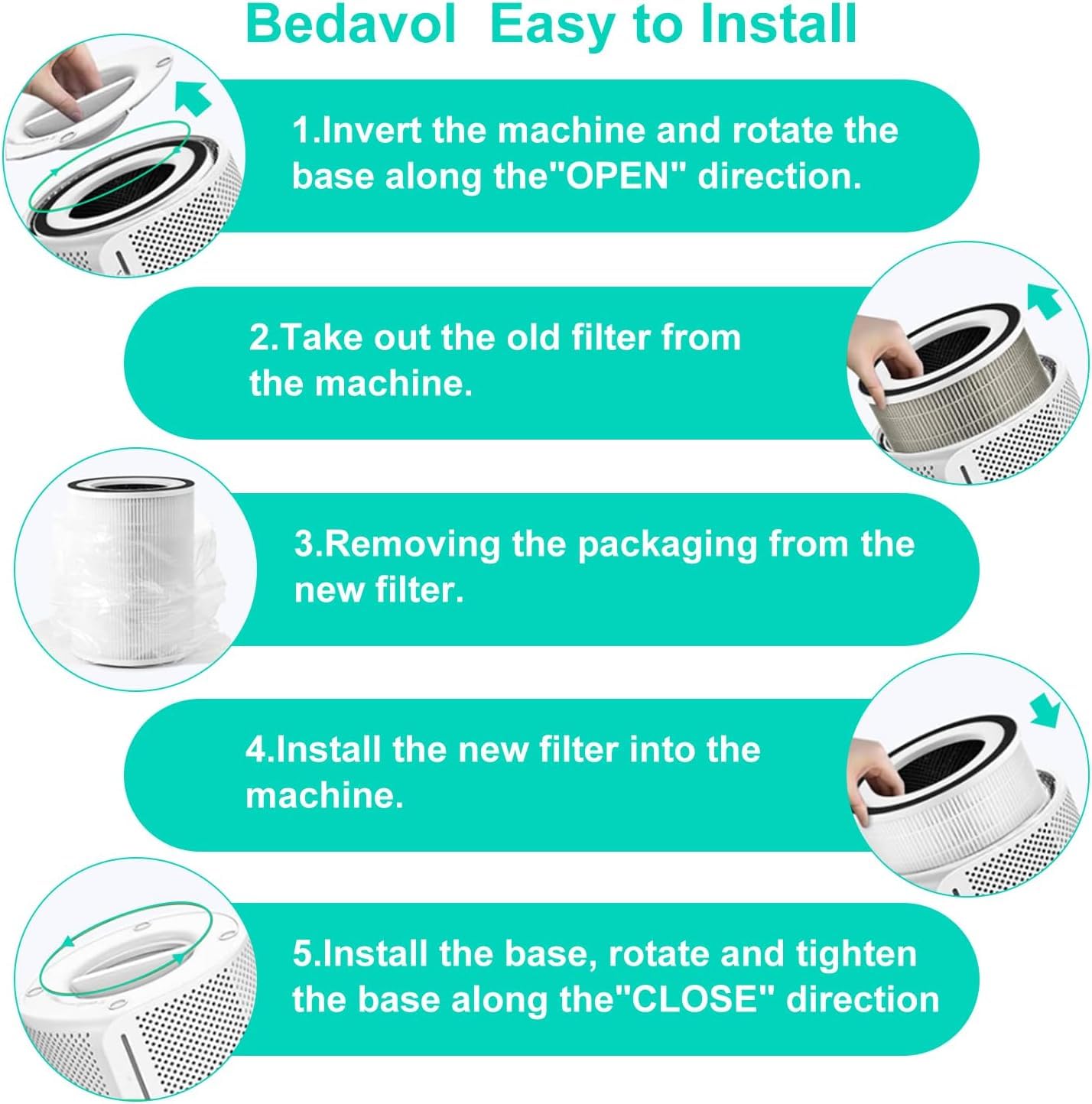 Bedavol  Easy to Install

1.Invert the machine and rotate the base along the"OPEN" direction.

2.Take out the old filter from the machine.

3.Removing the packaging from the new filter.

4.Install the new filter into the machine.

5.Install the base, rotate and tighten the base along the"CLOSE" direction